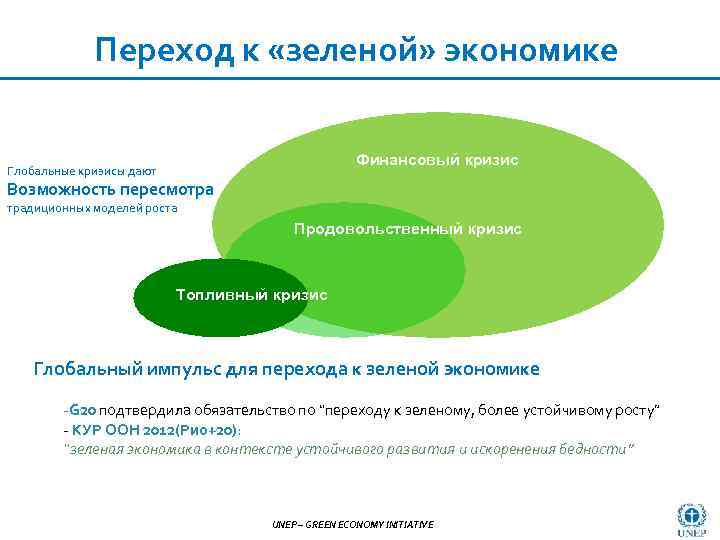 Переход к «зеленой» экономике

Глобальные кризисы дают
Возможность пересмотра
традиционных моделей роста

Финансовый кризис

Продовольственный кризис

Топливный кризис

Глобальный импульс для перехода к зеленой экономике

-G20 подтвердила обязательство по "переходу к зеленому, более устойчивому росту"
- КУР ООН 2012(Рио+20):
"зеленая экономика в контексте устойчивого развития и искоренения бедности"

UNEP – GREEN ECONOMY INITIATIVE

UNEP